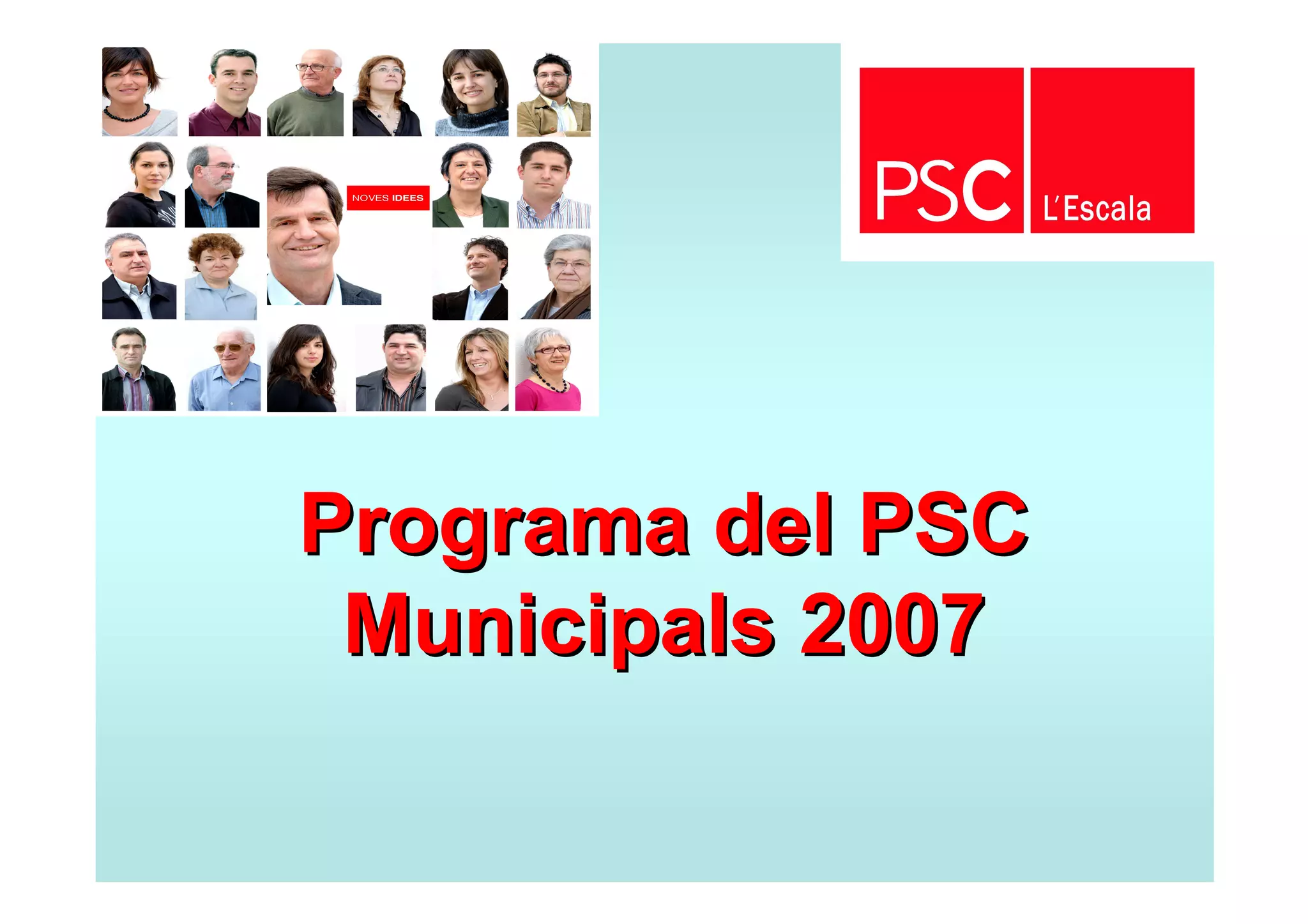 NOVES IDEES

PSC

L'Escala

Programa del PSC
Municipals 2007